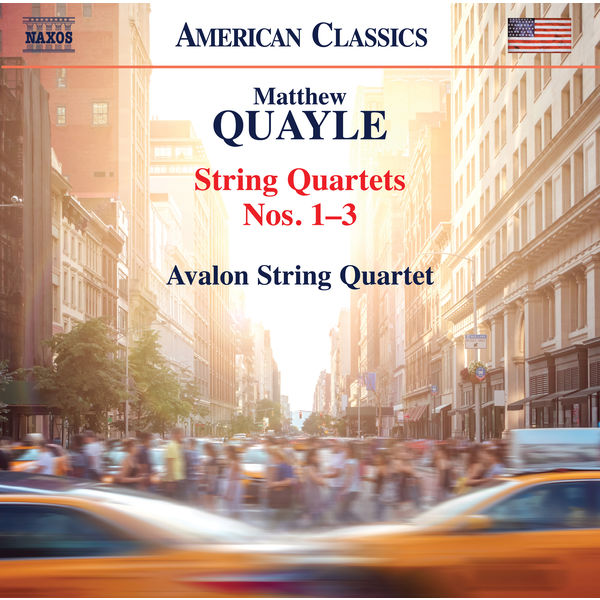 NAXOS

AMERICAN CLASSICS

Matthew
QUAYLE

String Quartets
Nos. 1–3

Avalon String Quartet